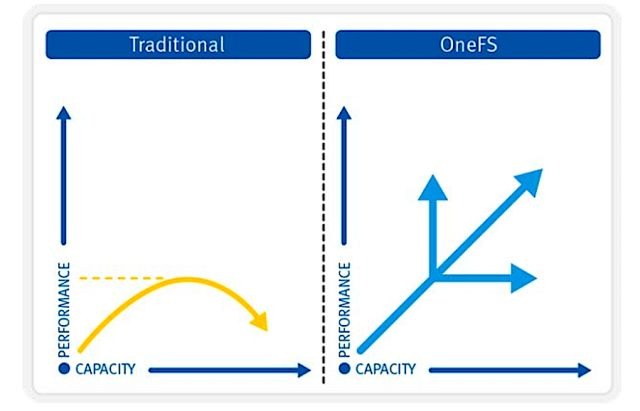 Traditional

PERFORMANCE

CAPACITY

OneFS

PERFORMANCE

CAPACITY